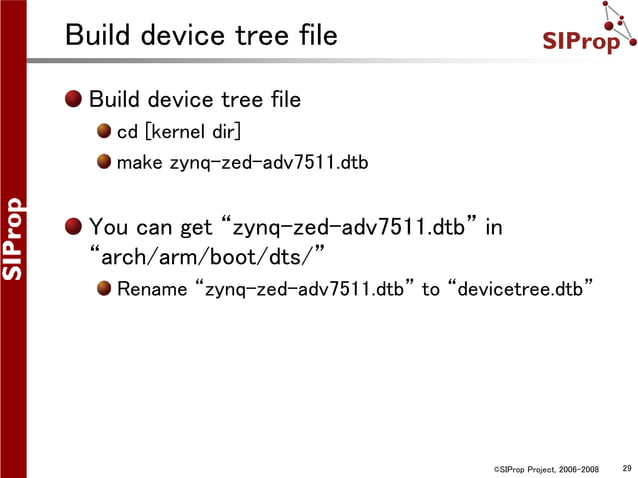 SIProp

Build device tree file

SIProp

Build device tree file

cd [kernel dir]

make zynq-zed-adv7511.dtb

You can get “zynq-zed-adv7511.dtb” in “arch/arm/boot/dts/”

Rename “zynq-zed-adv7511.dtb” to “devicetree.dtb”

©SIProp Project, 2006-2008 29